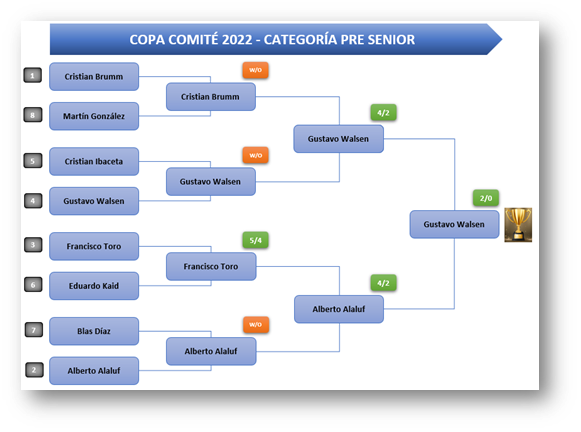 COPA COMITÉ 2022 - CATEGORÍA PRE SENIOR

1 Cristian Brumm

8 Martín González

5 Cristian Ibaceta

4 Gustavo Walsen

3 Francisco Toro

6 Eduardo Kaid

7 Blas Díaz

2 Alberto Alaluf

W/O
Cristian Brumm

W/O
Gustavo Walsen

5/4
Francisco Toro

W/O
Alberto Alaluf

4/2
Gustavo Walsen

4/2
Alberto Alaluf

2/0
Gustavo Walsen